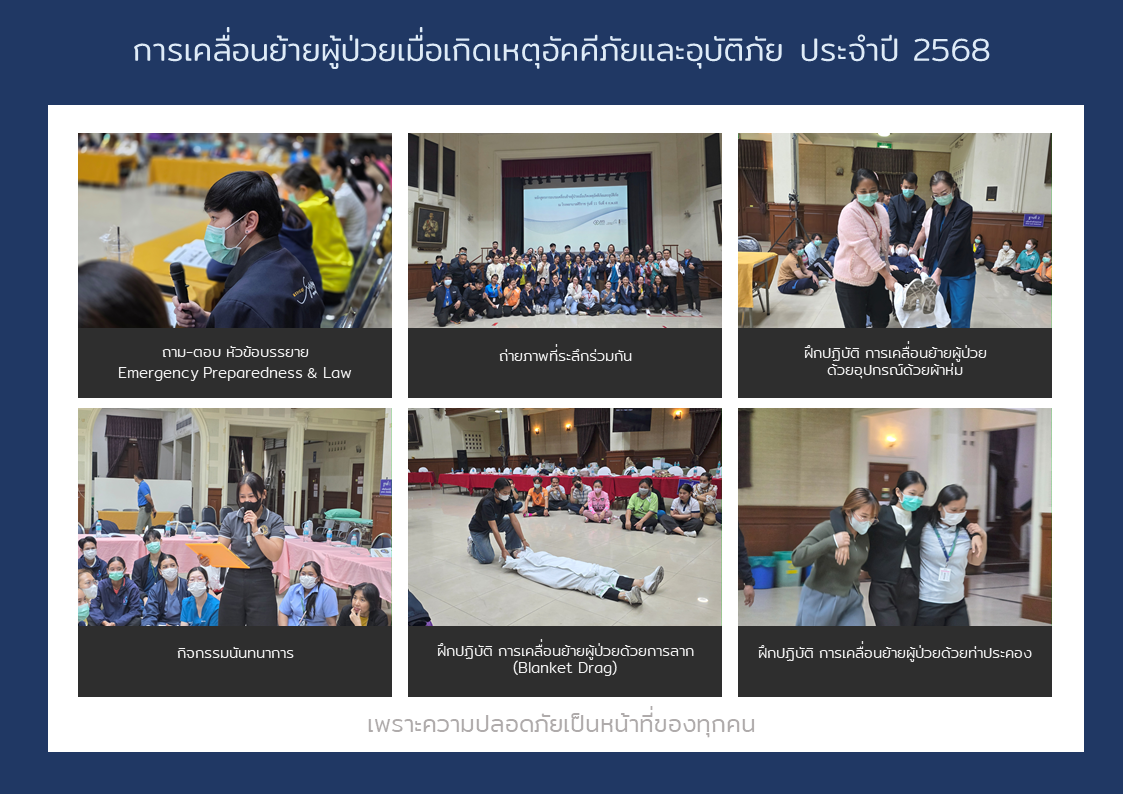 การเคลื่อนย้ายผู้ป่วยเมื่อเกิดเหตุอัคคีภัยและอุบัติภัย ประจำปี 2568

ถาม-ตอบ หัวข้อบรรยาย
Emergency Preparedness & Law

ถ่ายภาพที่ระลึกร่วมกัน

ฝึกปฏิบัติ การเคลื่อนย้ายผู้ป่วย
ด้วยอุปกรณ์ด้วยผ้าห่ม

กิจกรรมนันทนาการ

ฝึกปฏิบัติ การเคลื่อนย้ายผู้ป่วยด้วยการลาก
(Blanket Drag)

ฝึกปฏิบัติ การเคลื่อนย้ายผู้ป่วยด้วยท่าประคอง

เพราะความปลอดภัยเป็นหน้าที่ของทุกคน